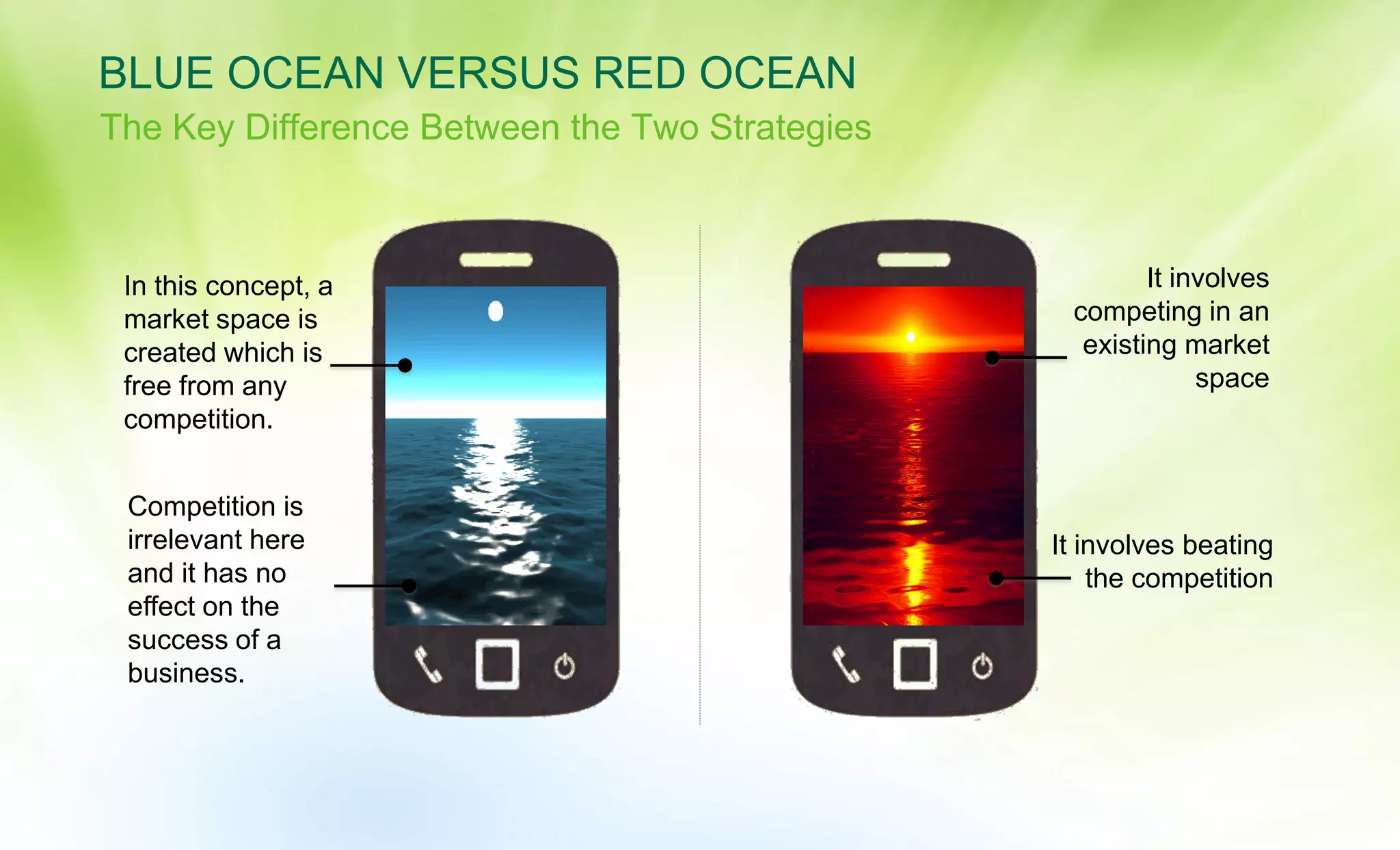 BLUE OCEAN VERSUS RED OCEAN
The Key Difference Between the Two Strategies

In this concept, a market space is created which is free from any competition.

Competition is irrelevant here and it has no effect on the success of a business.

It involves competing in an existing market space

It involves beating the competition